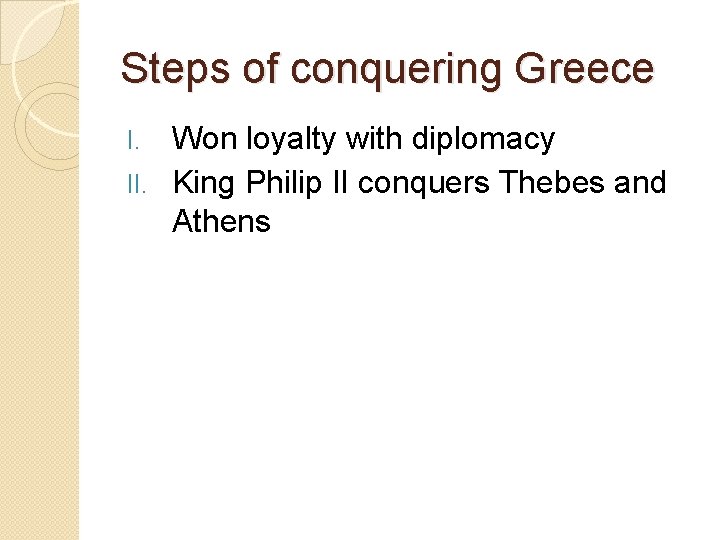 Steps of conquering Greece

I. Won loyalty with diplomacy

II. King Philip II conquers Thebes and Athens